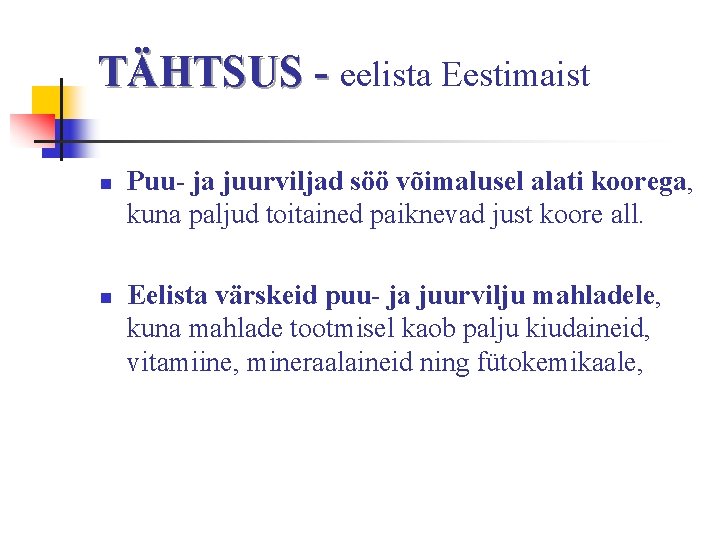 TÄHTSUS - eelista Eestimaist

Puu- ja juurviljad söö võimalusel alati koorega, kuna paljud toitained paiknevad just koore all.

Eelista värskeid puu- ja juurvilju mahladele, kuna mahlade tootmisel kaob palju kiudaineid, vitamiine, mineraalaineid ning fütokemikaale,